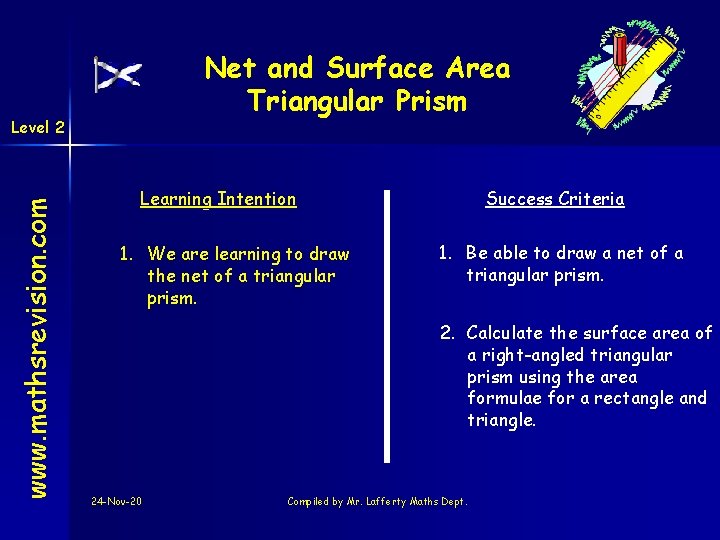 Net and Surface Area
Triangular Prism

Level 2

www.mathsrevision.com

Learning Intention

1. We are learning to draw the net of a triangular prism.

Success Criteria

1. Be able to draw a net of a triangular prism.

2. Calculate the surface area of a right-angled triangular prism using the area formulae for a rectangle and triangle.

24-Nov-20

Compiled by Mr. Lafferty Maths Dept.